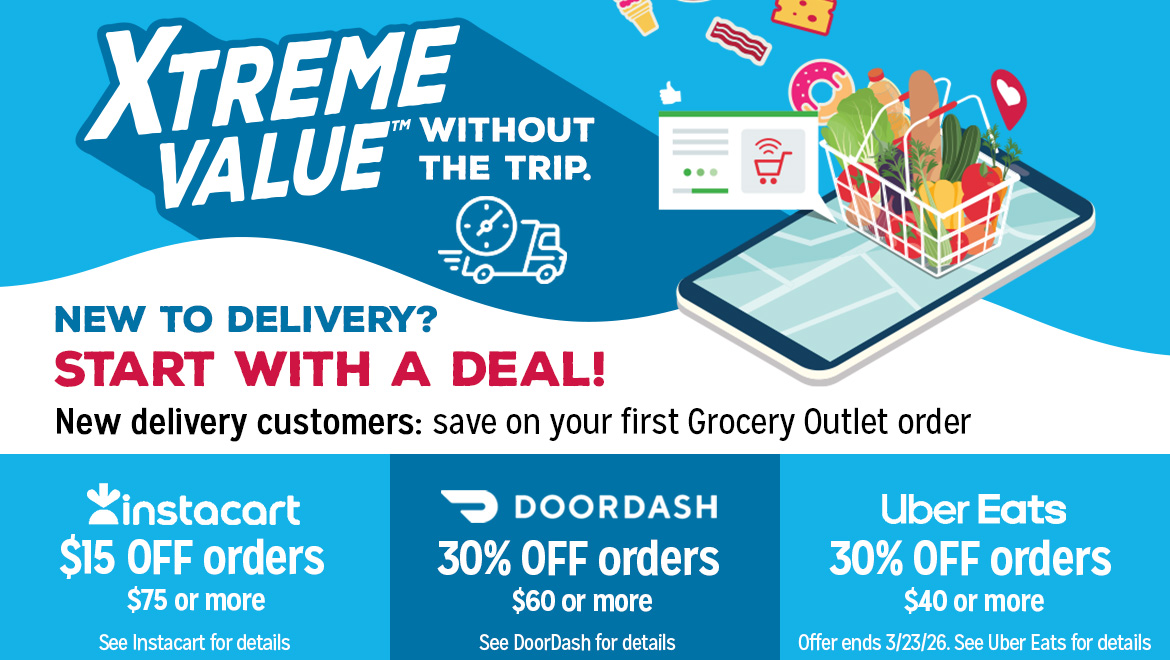 XTREME VALUE™ WITHOUT THE TRIP.

NEW TO DELIVERY?
START WITH A DEAL!
New delivery customers: save on your first Grocery Outlet order

instacart
$15 OFF orders
$75 or more
See Instacart for details

DOORDASH
30% OFF orders
$60 or more
See DoorDash for details

Uber Eats
30% OFF orders
$40 or more
Offer ends 3/23/26. See Uber Eats for details